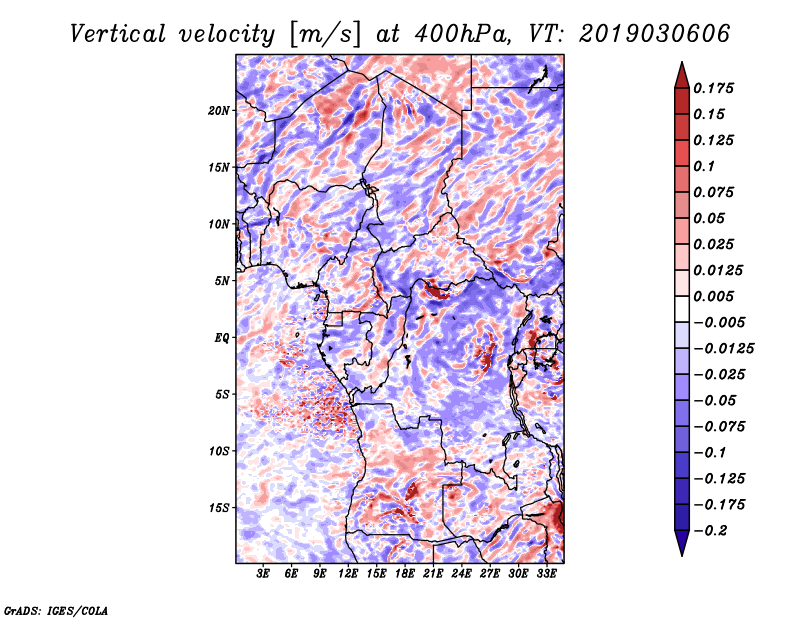 Vertical velocity [m/s] at 400hPa, VT: 2019030606

20N
15N
10N
5N
EQ
5S
10S
15S

3E 6E 9E 12E 15E 18E 21E 24E 27E 30E 33E

0.175
0.15
0.125
0.1
0.075
0.05
0.025
0.0125
0.005
−0.005
−0.0125
−0.025
−0.05
−0.075
−0.1
−0.125
−0.175
−0.2

GrADS: IGES/COLA